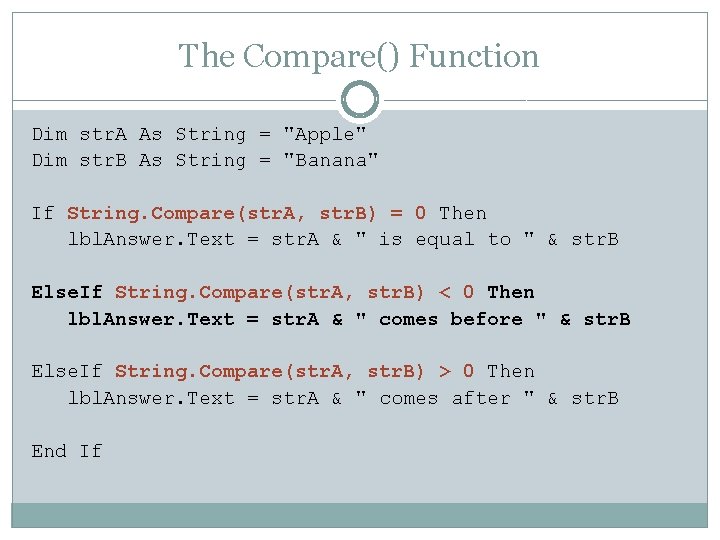 The Compare() Function

Dim strA As String = "Apple"
Dim strB As String = "Banana"

If String.Compare(strA, strB) = 0 Then
lblAnswer.Text = strA & " is equal to " & strB

ElseIf String.Compare(strA, strB) < 0 Then
lblAnswer.Text = strA & " comes before " & strB

ElseIf String.Compare(strA, strB) > 0 Then
lblAnswer.Text = strA & " comes after " & strB

End If